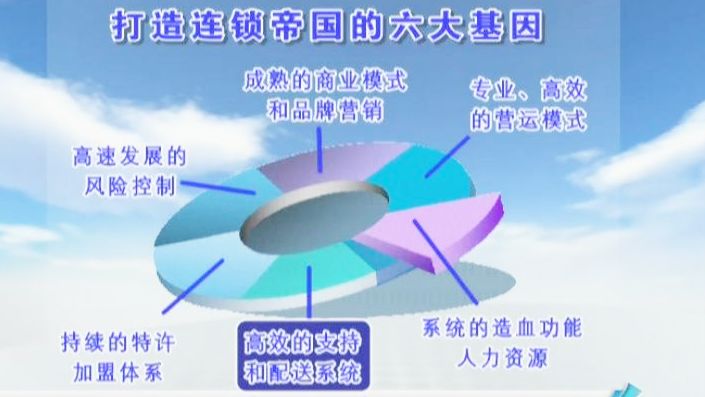 打造连锁帝国的六大基因

成熟的商业模式
和品牌营销

专业、高效
的营运模式

高速发展的
风险控制

持续的特许
加盟体系

高效的支持
和配送系统

系统的造血功能
人力资源